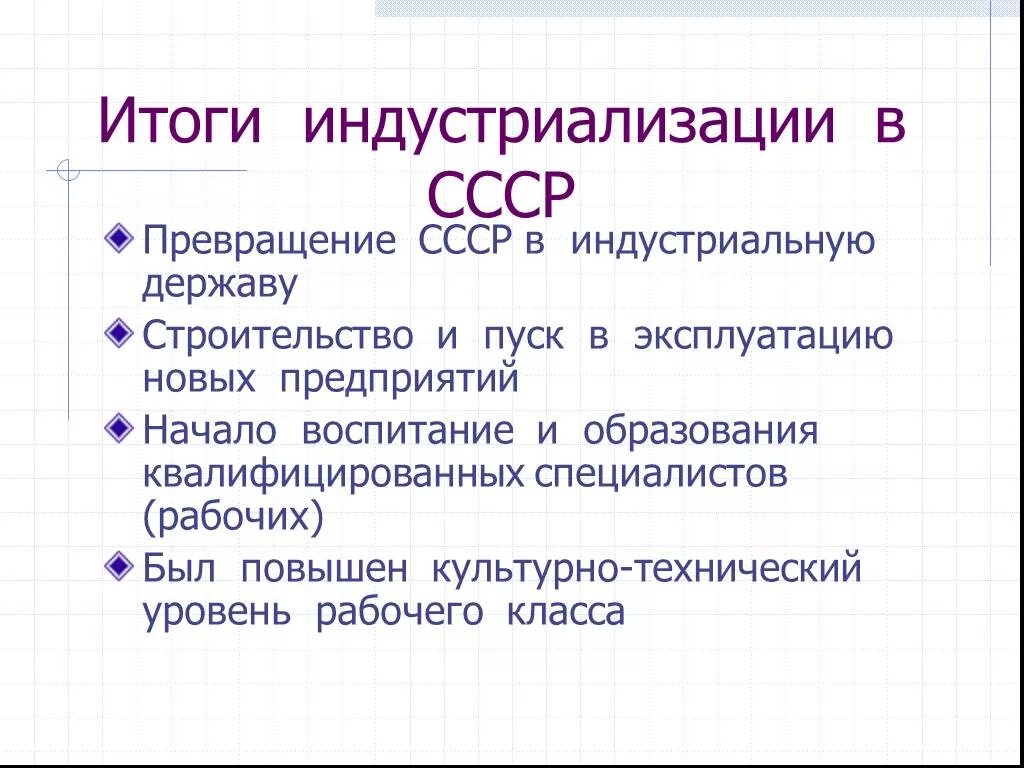 Итоги индустриализации в СССР

Превращение СССР в индустриальную державу

Строительство и пуск в эксплуатацию новых предприятий

Начало воспитание и образования квалифицированных специалистов (рабочих)

Был повышен культурно-технический уровень рабочего класса